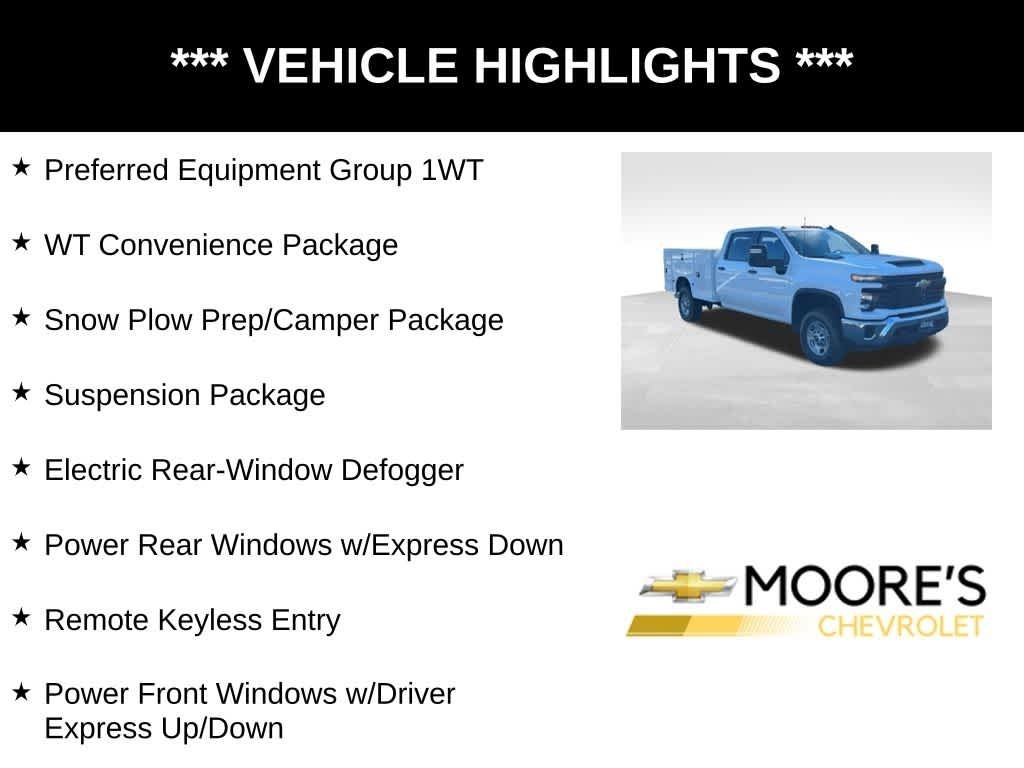 *** VEHICLE HIGHLIGHTS ***

★ Preferred Equipment Group 1WT

★ WT Convenience Package

★ Snow Plow Prep/Camper Package

★ Suspension Package

★ Electric Rear-Window Defogger

★ Power Rear Windows w/Express Down

★ Remote Keyless Entry

★ Power Front Windows w/Driver Express Up/Down

MOORE'S
CHEVROLET